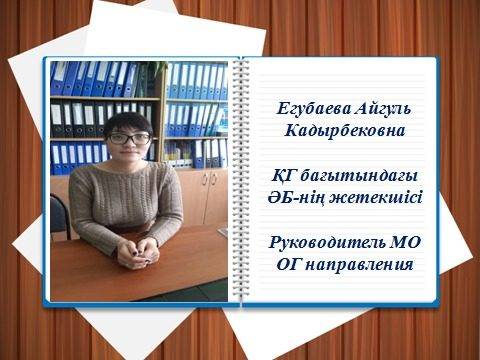 Егубаева Айгуль Кадырбековна

ҚГ бағытындағы ӘБ-нің жетекшісі

Руководитель МО ОГ направления